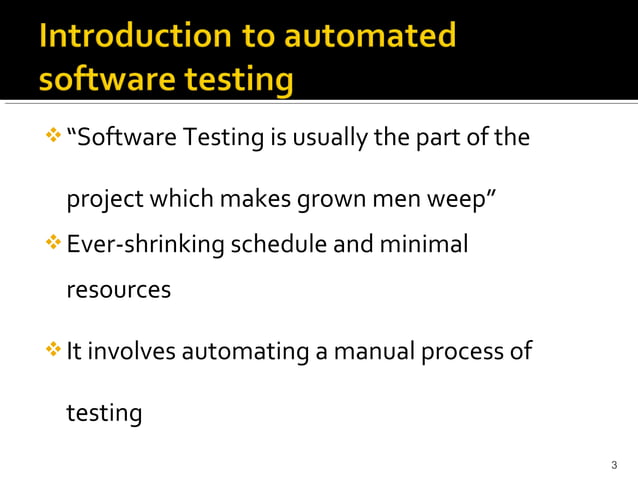 Introduction to automated software testing

❖ “Software Testing is usually the part of the project which makes grown men weep”

❖ Ever-shrinking schedule and minimal resources

❖ It involves automating a manual process of testing

3